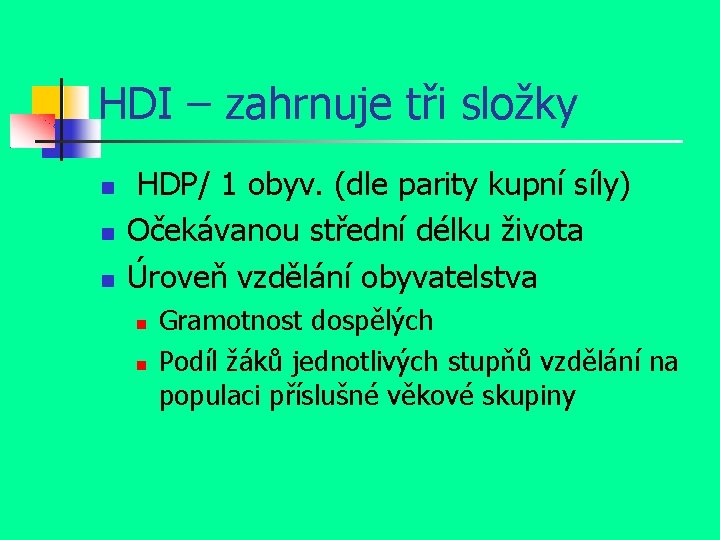 HDI – zahrnuje tři složky

- HDP/ 1 obyv. (dle parity kupní síly)
- Očekávanou střední délku života
- Úroveň vzdělání obyvatelstva
  - Gramotnost dospělých
  - Podíl žáků jednotlivých stupňů vzdělání na populaci příslušné věkové skupiny